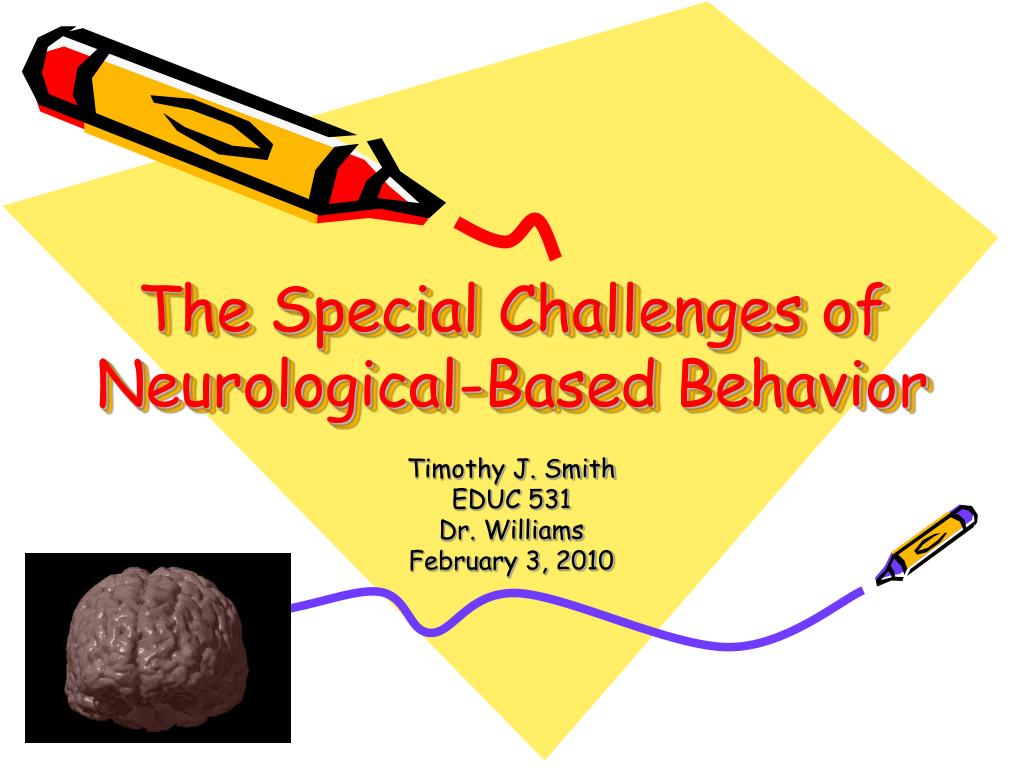 The Special Challenges of Neurological-Based Behavior

Timothy J. Smith
EDUC 531
Dr. Williams
February 3, 2010